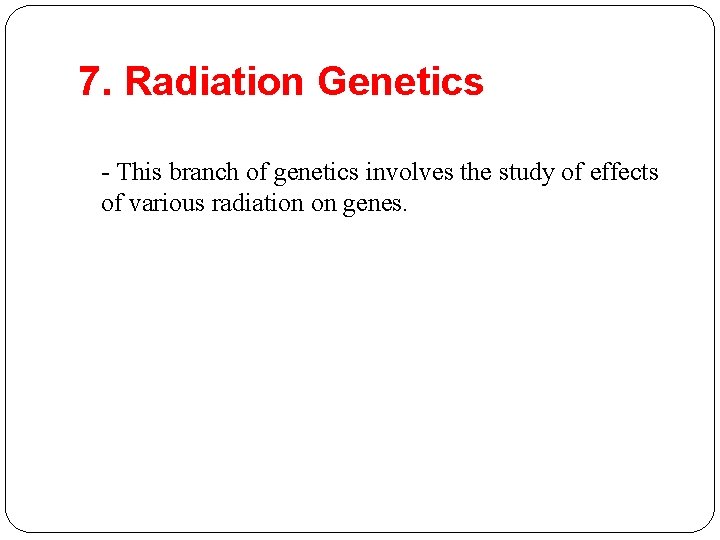 7. Radiation Genetics

- This branch of genetics involves the study of effects of various radiation on genes.